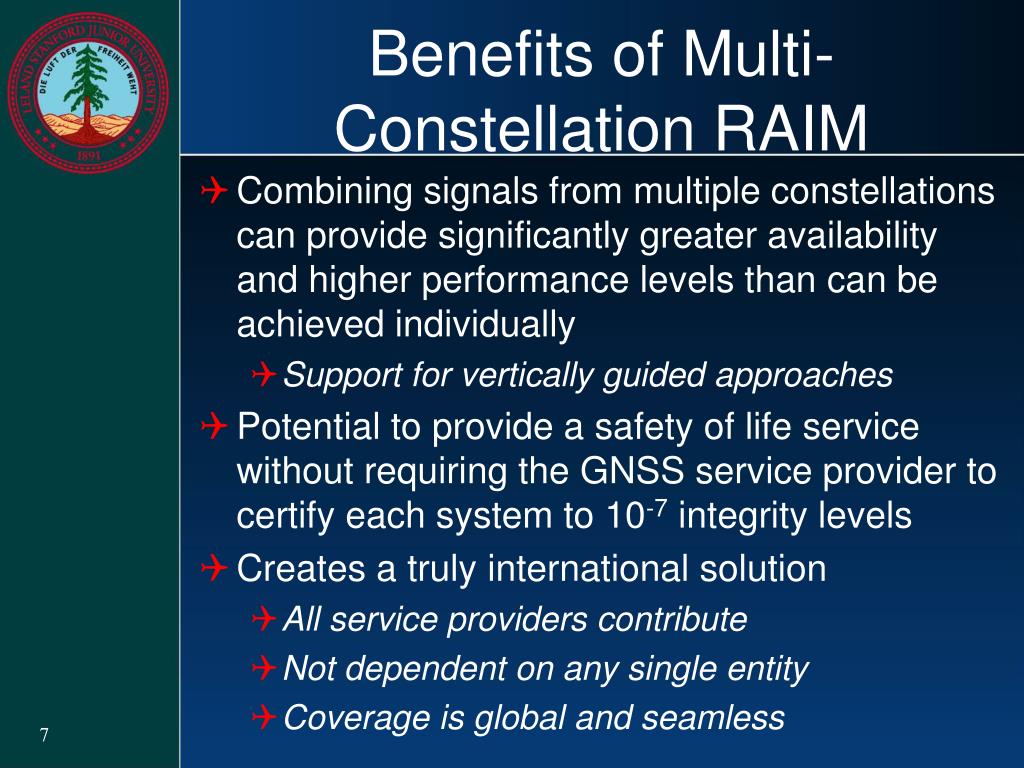 LELAND STANFORD JUNIOR UNIVERSITY
DIE LUFT DER FREIHEIT WEHT
1891

Benefits of Multi-Constellation RAIM

Combining signals from multiple constellations can provide significantly greater availability and higher performance levels than can be achieved individually

Support for vertically guided approaches

Potential to provide a safety of life service without requiring the GNSS service provider to certify each system to $10^{-7}$ integrity levels

Creates a truly international solution

All service providers contribute

Not dependent on any single entity

Coverage is global and seamless

7